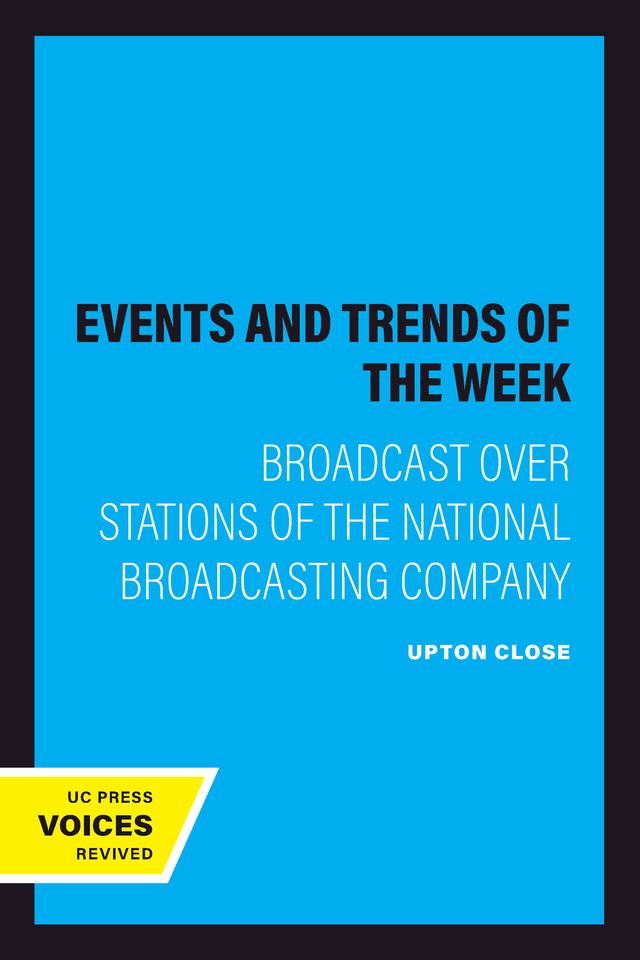 EVENTS AND TRENDS OF THE WEEK

BROADCAST OVER STATIONS OF THE NATIONAL BROADCASTING COMPANY

UPTON CLOSE

UC PRESS
VOICES
REVIVED